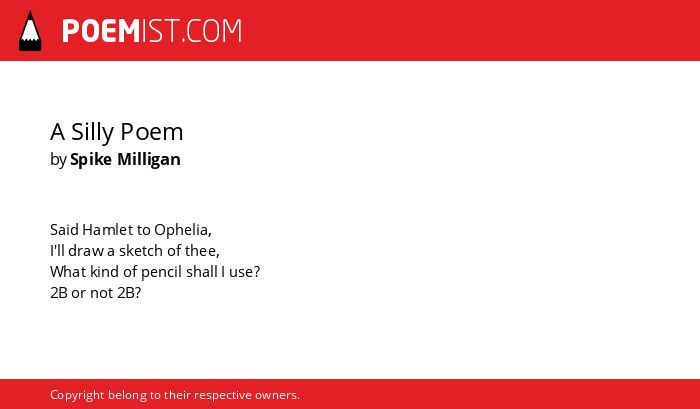 POEMIST.COM

A Silly Poem
by Spike Milligan

Said Hamlet to Ophelia,
I'll draw a sketch of thee,
What kind of pencil shall I use?
2B or not 2B?

Copyright belong to their respective owners.